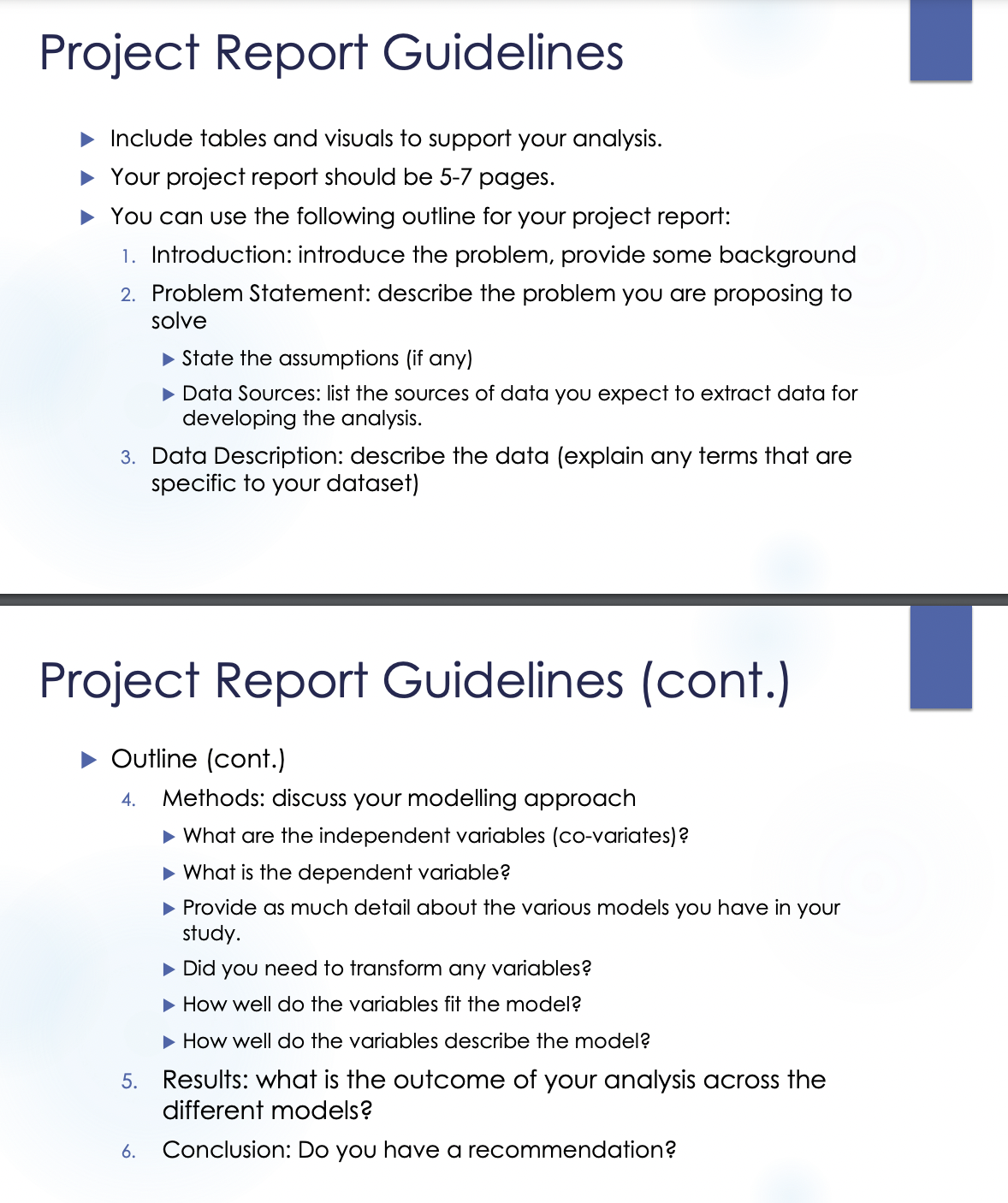 Project Report Guidelines

▶ Include tables and visuals to support your analysis.

▶ Your project report should be 5-7 pages.

▶ You can use the following outline for your project report:

1. Introduction: introduce the problem, provide some background

2. Problem Statement: describe the problem you are proposing to solve

▶ State the assumptions (if any)

▶ Data Sources: list the sources of data you expect to extract data for developing the analysis.

3. Data Description: describe the data (explain any terms that are specific to your dataset)

Project Report Guidelines (cont.)

▶ Outline (cont.)

4. Methods: discuss your modelling approach

▶ What are the independent variables (co-variates)?

▶ What is the dependent variable?

▶ Provide as much detail about the various models you have in your study.

▶ Did you need to transform any variables?

▶ How well do the variables fit the model?

▶ How well do the variables describe the model?

5. Results: what is the outcome of your analysis across the different models?

6. Conclusion: Do you have a recommendation?